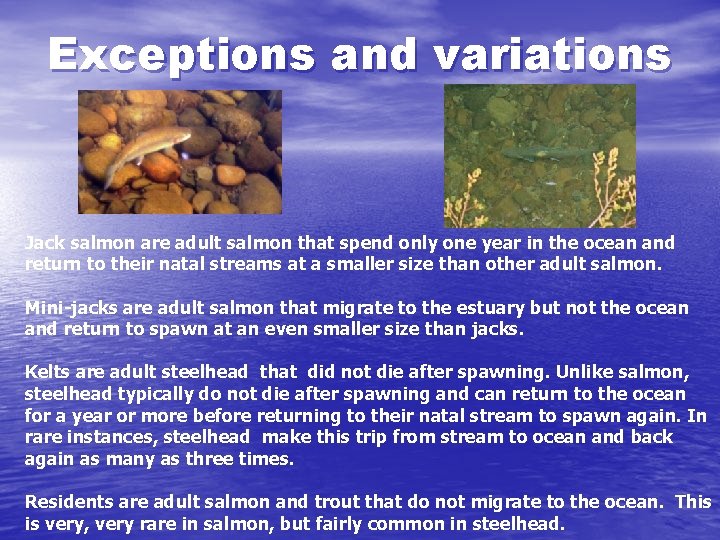 Exceptions and variations

Jack salmon are adult salmon that spend only one year in the ocean and return to their natal streams at a smaller size than other adult salmon.

Mini-jacks are adult salmon that migrate to the estuary but not the ocean and return to spawn at an even smaller size than jacks.

Kelts are adult steelhead that did not die after spawning. Unlike salmon, steelhead typically do not die after spawning and can return to the ocean for a year or more before returning to their natal stream to spawn again. In rare instances, steelhead make this trip from stream to ocean and back again as many as three times.

Residents are adult salmon and trout that do not migrate to the ocean. This is very, very rare in salmon, but fairly common in steelhead.